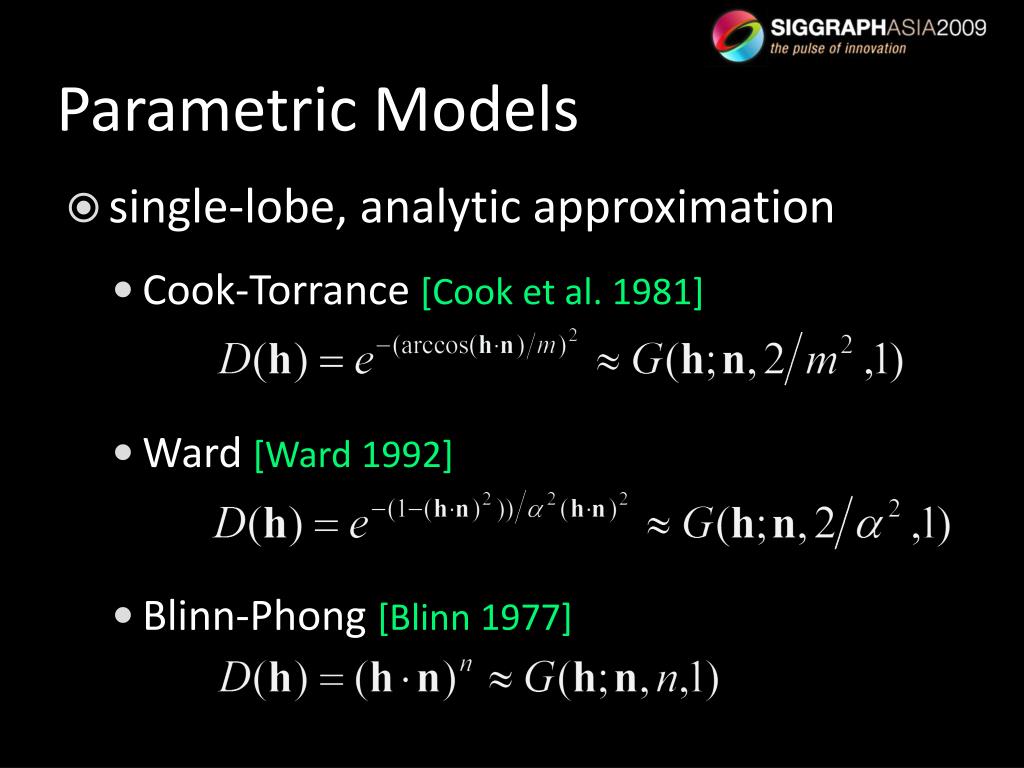 SIGGRAPHASIA2009
the pulse of innovation

Parametric Models

single-lobe, analytic approximation

Cook-Torrance [Cook et al. 1981]

$D(\mathbf{h}) = e^{-(\arccos(\mathbf{h}\cdot\mathbf{n})/m)^2} \approx G(\mathbf{h};\mathbf{n}, 2/m^2, 1)$

Ward [Ward 1992]

$D(\mathbf{h}) = e^{-(1-(\mathbf{h}\cdot\mathbf{n})^2))/\alpha^2(\mathbf{h}\cdot\mathbf{n})^2} \approx G(\mathbf{h};\mathbf{n}, 2/\alpha^2, 1)$

Blinn-Phong [Blinn 1977]

$D(\mathbf{h}) = (\mathbf{h}\cdot\mathbf{n})^n \approx G(\mathbf{h};\mathbf{n}, n, 1)$